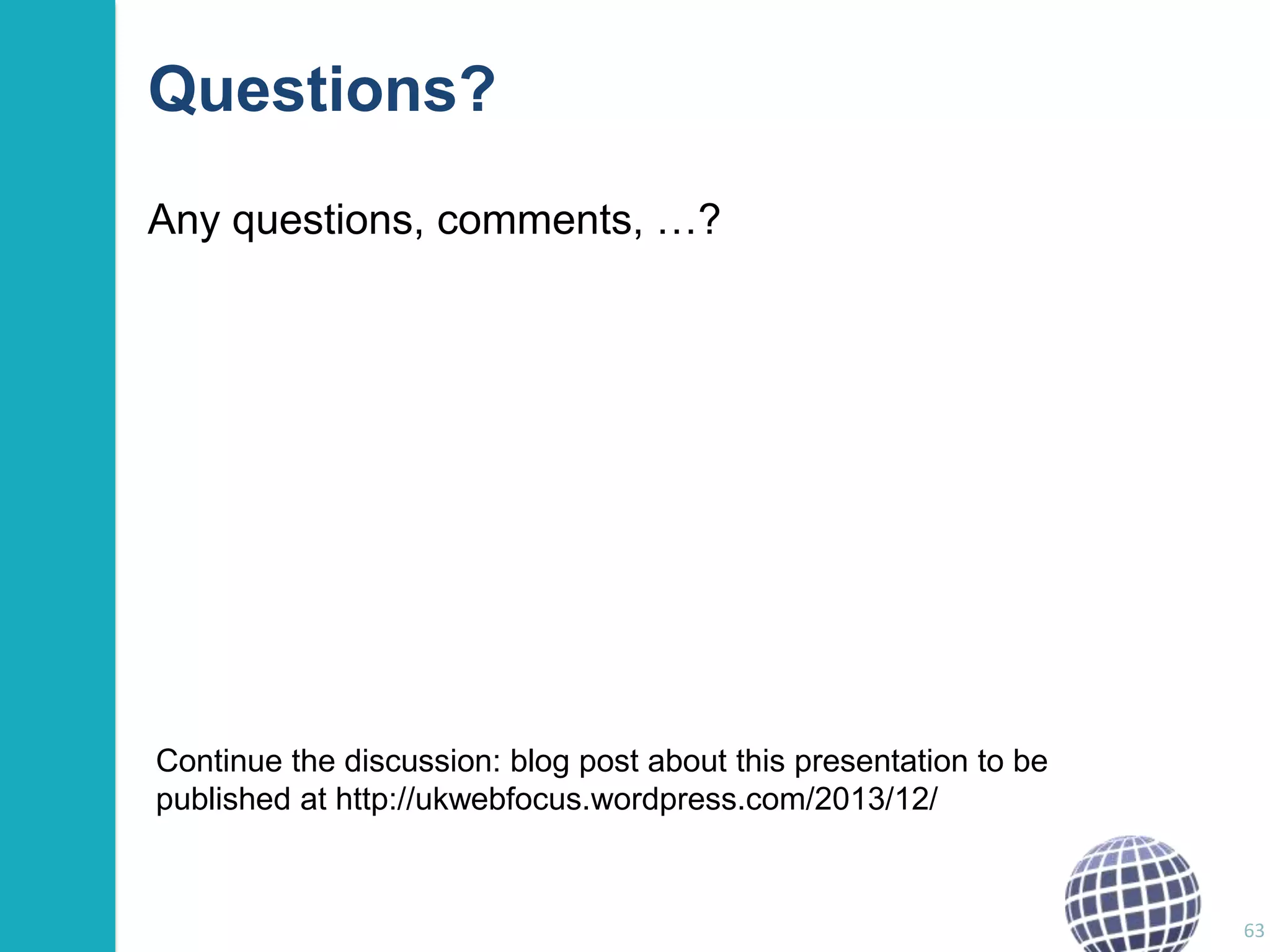 Questions?

Any questions, comments, …?

Continue the discussion: blog post about this presentation to be published at http://ukwebfocus.wordpress.com/2013/12/

63